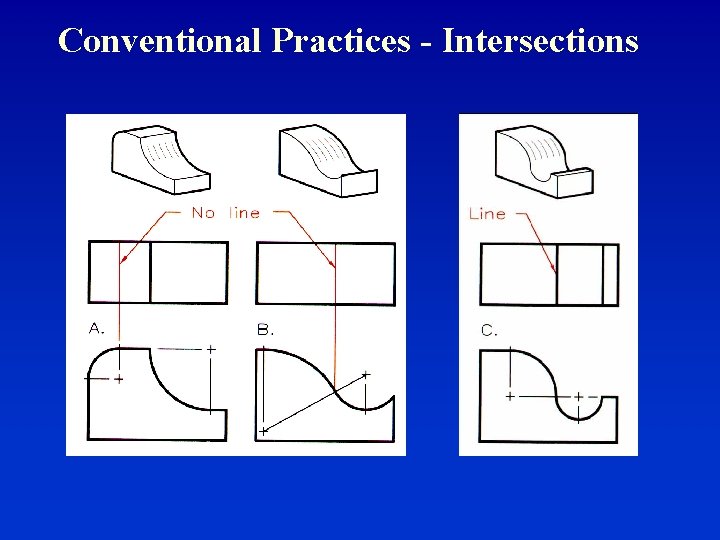 Conventional Practices - Intersections

No line

A.

B.

Line

C.